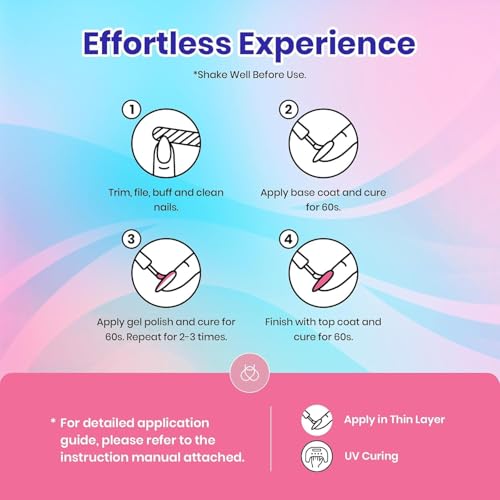 Effortless Experience

*Shake Well Before Use.

1

Trim, file, buff and clean nails.

2

Apply base coat and cure for 60s.

3

Apply gel polish and cure for 60s. Repeat for 2-3 times.

4

Finish with top coat and cure for 60s.

* For detailed application guide, please refer to the instruction manual attached.

Apply in Thin Layer

UV Curing